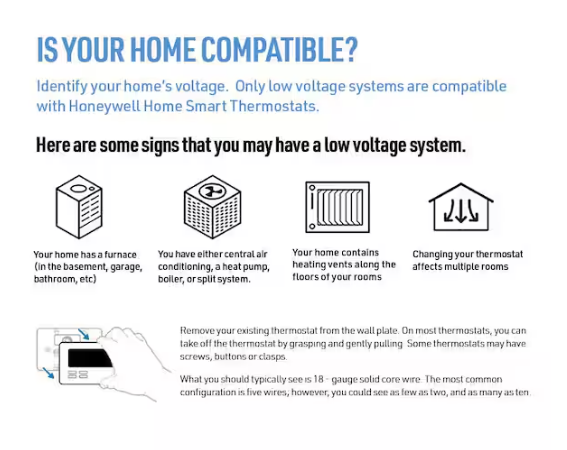 IS YOUR HOME COMPATIBLE?

Identify your home's voltage. Only low voltage systems are compatible with Honeywell Home Smart Thermostats.

Here are some signs that you may have a low voltage system.

Your home has a furnace (in the basement, garage, bathroom, etc)

You have either central air conditioning, a heat pump, boiler, or split system.

Your home contains heating vents along the floors of your rooms

Changing your thermostat affects multiple rooms

Remove your existing thermostat from the wall plate. On most thermostats, you can take off the thermostat by grasping and gently pulling. Some thermostats may have screws, buttons or clasps.

What you should typically see is 18 - gauge solid core wire. The most common configuration is five wires; however, you could see as few as two, and as many as ten.